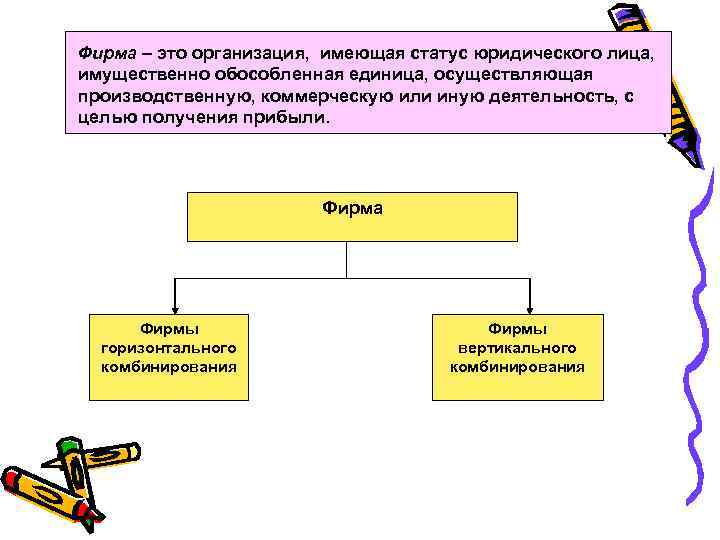 Фирма – это организация, имеющая статус юридического лица, имущественно обособленная единица, осуществляющая производственную, коммерческую или иную деятельность, с целью получения прибыли.

Фирма

Фирмы горизонтального комбинирования

Фирмы вертикального комбинирования